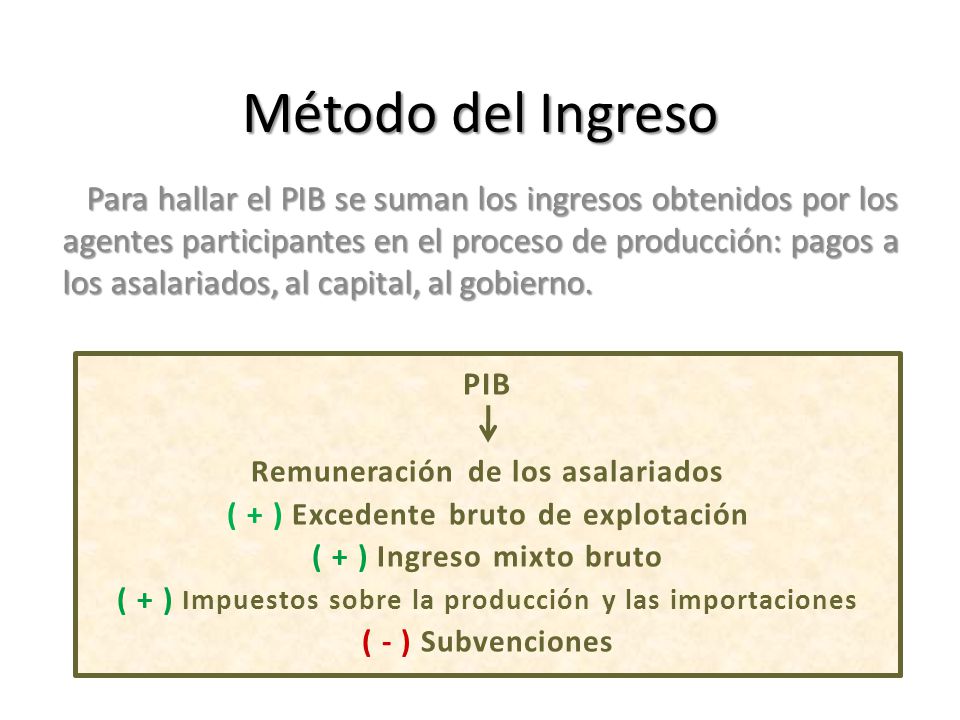 Método del Ingreso

Para hallar el PIB se suman los ingresos obtenidos por los agentes participantes en el proceso de producción: pagos a los asalariados, al capital, al gobierno.

PIB
↓
Remuneración de los asalariados
( + ) Excedente bruto de explotación
( + ) Ingreso mixto bruto
( + ) Impuestos sobre la producción y las importaciones
( - ) Subvenciones